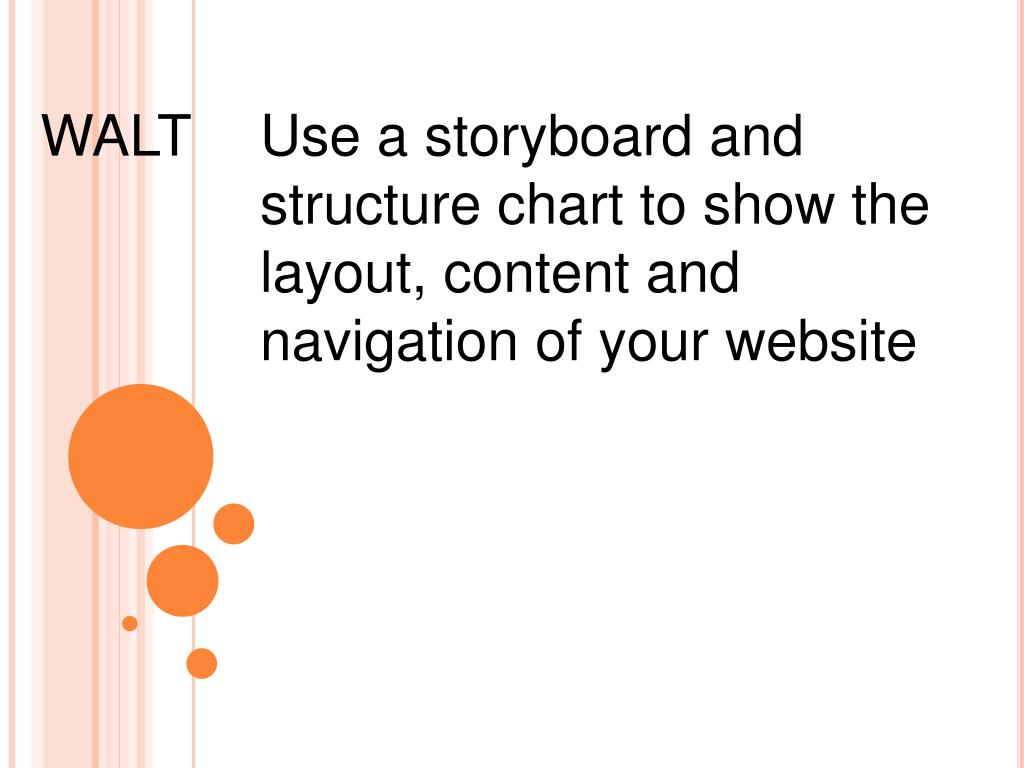 WALT Use a storyboard and structure chart to show the layout, content and navigation of your website